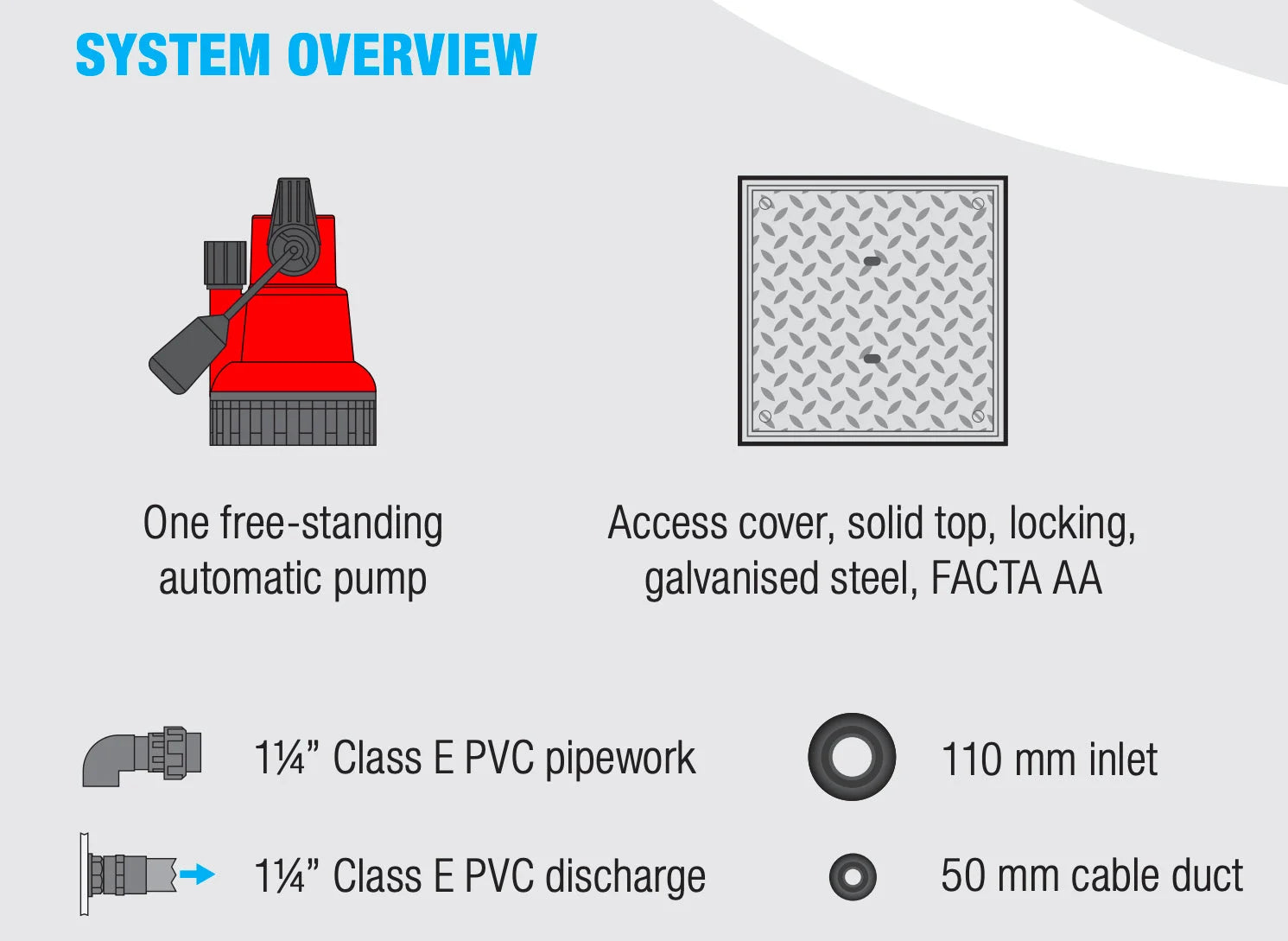 SYSTEM OVERVIEW

One free-standing automatic pump

Access cover, solid top, locking, galvanised steel, FACTA AA

1¼” Class E PVC pipework

110 mm inlet

1¼” Class E PVC discharge

50 mm cable duct